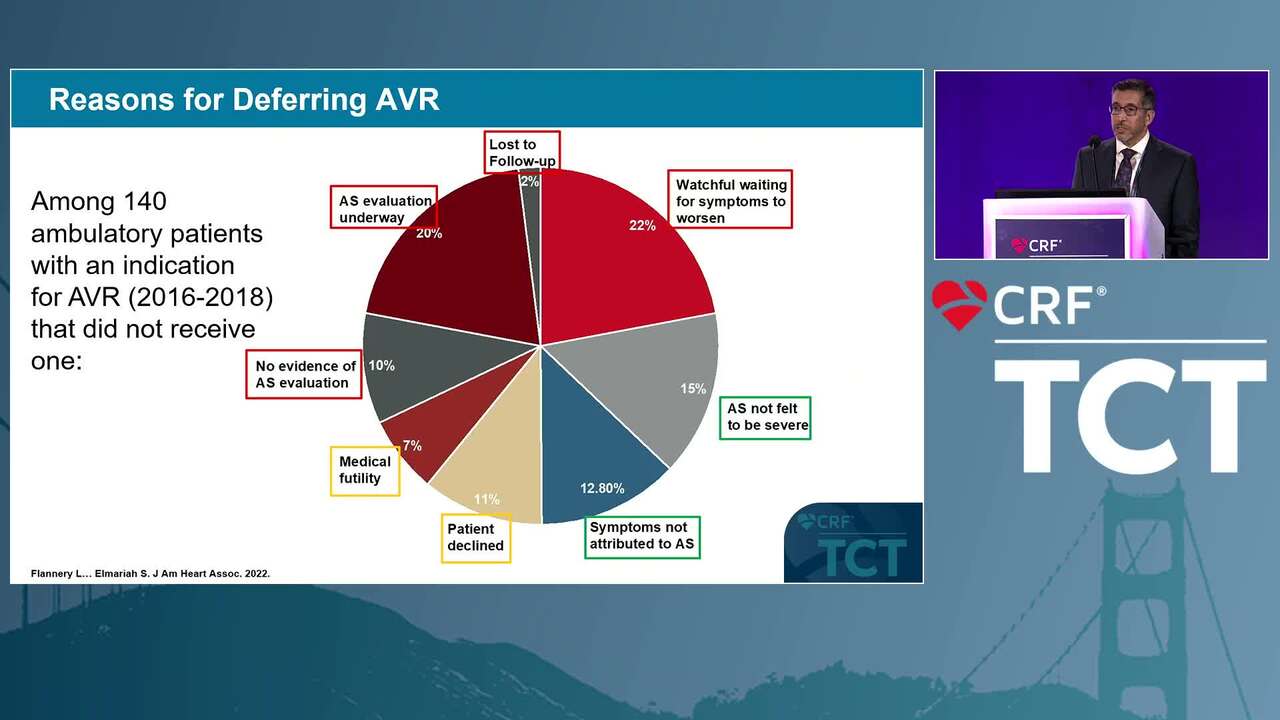 Reasons for Deferring AVR

Among 140 ambulatory patients with an indication for AVR (2016-2018) that did not receive one:

Lost to Follow-up
2%

Watchful waiting for symptoms to worsen
22%

AS not felt to be severe
15%

Symptoms not attributed to AS
12.80%

Patient declined
11%

Medical futility
7%

No evidence of AS evaluation
10%

AS evaluation underway
20%

Flannery L… Elmariah S. J Am Heart Assoc. 2022.

CRF
TCT

CRF

CRF®
TCT